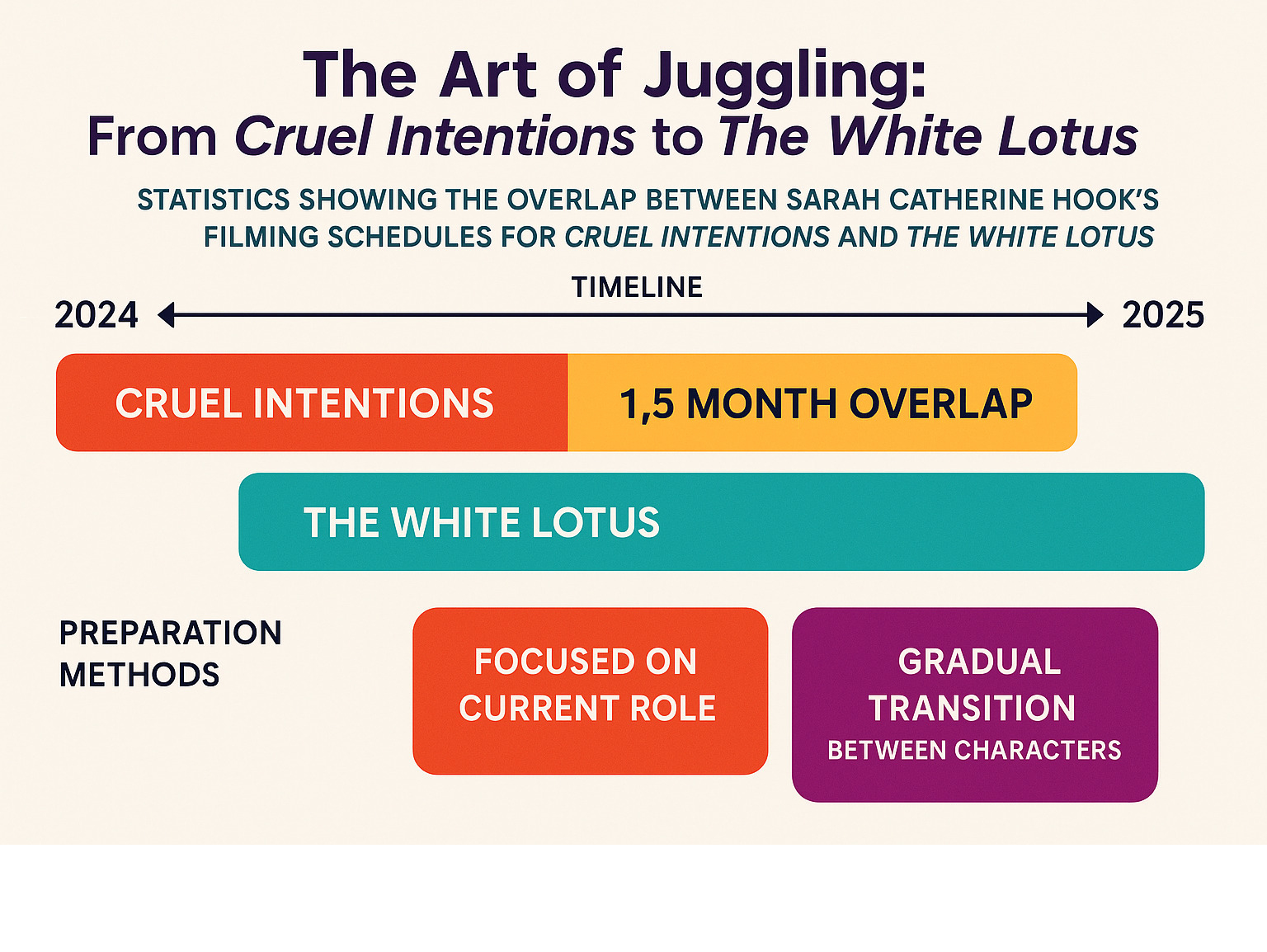 The Art of Juggling:
From Cruel Intentions to The White Lotus

STATISTICS SHOWING THE OVERLAP BETWEEN SARAH CATHERINE HOOK'S FILMING SCHEDULES FOR CRUEL INTENTIONS AND THE WHITE LOTUS

TIMELINE

2024

2025

CRUEL INTENTIONS

1,5 MONTH OVERLAP

THE WHITE LOTUS

PREPARATION METHODS

FOCUSED ON CURRENT ROLE

GRADUAL TRANSITION BETWEEN CHARACTERS